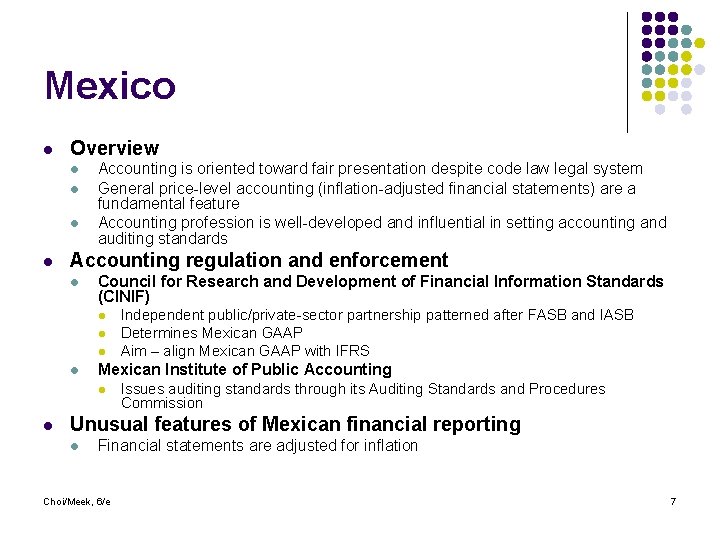 Mexico

- Overview
  - Accounting is oriented toward fair presentation despite code law legal system
  - General price-level accounting (inflation-adjusted financial statements) are a fundamental feature
  - Accounting profession is well-developed and influential in setting accounting and auditing standards
- Accounting regulation and enforcement
  - Council for Research and Development of Financial Information Standards (CINIF)
    - Independent public/private-sector partnership patterned after FASB and IASB
    - Determines Mexican GAAP
    - Aim – align Mexican GAAP with IFRS
  - Mexican Institute of Public Accounting
    - Issues auditing standards through its Auditing Standards and Procedures Commission
- Unusual features of Mexican financial reporting
  - Financial statements are adjusted for inflation

Choi/Meek, 6/e

7